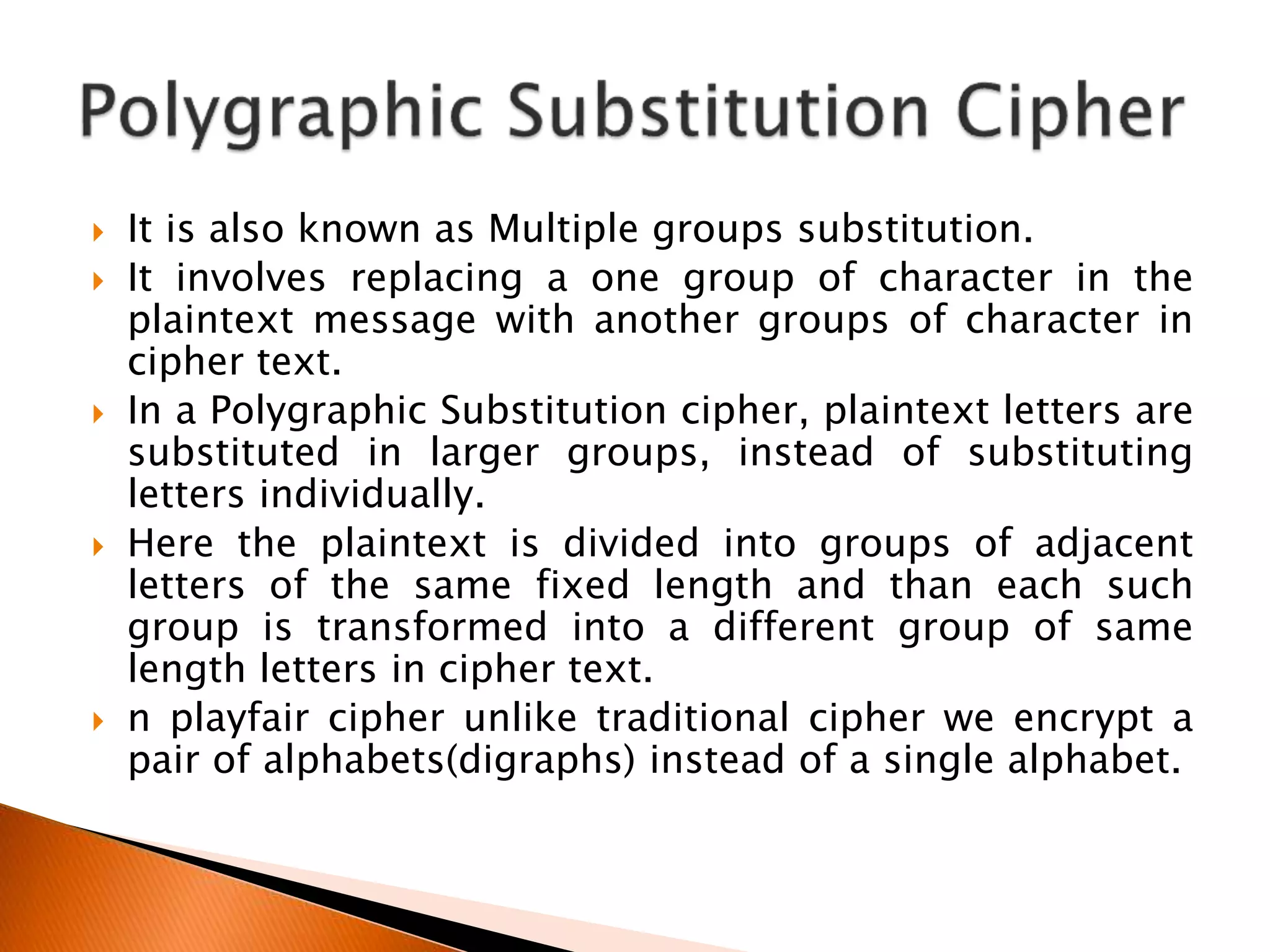 Polygraphic Substitution Cipher

It is also known as Multiple groups substitution.

It involves replacing a one group of character in the plaintext message with another groups of character in cipher text.

In a Polygraphic Substitution cipher, plaintext letters are substituted in larger groups, instead of substituting letters individually.

Here the plaintext is divided into groups of adjacent letters of the same fixed length and than each such group is transformed into a different group of same length letters in cipher text.

n playfair cipher unlike traditional cipher we encrypt a pair of alphabets(digraphs) instead of a single alphabet.